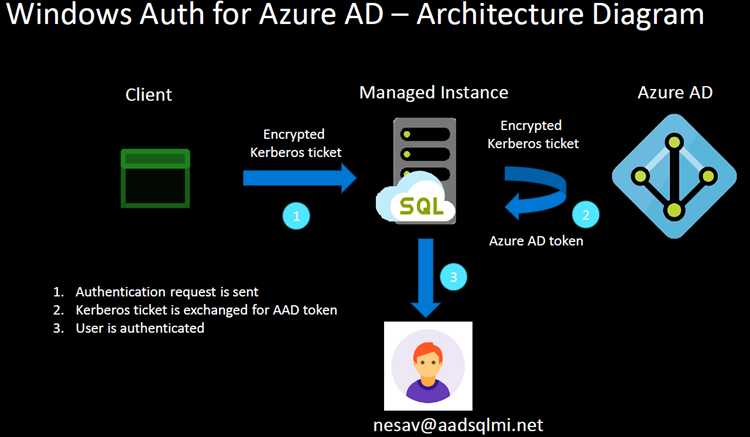 Windows Auth for Azure AD – Architecture Diagram

Client

Managed Instance

Azure AD

Encrypted Kerberos ticket

1

SQL

Encrypted Kerberos ticket

2

Azure AD token

3

1. Authentication request is sent
2. Kerberos ticket is exchanged for AAD token
3. User is authenticated

nesav@aadsqlmi.net